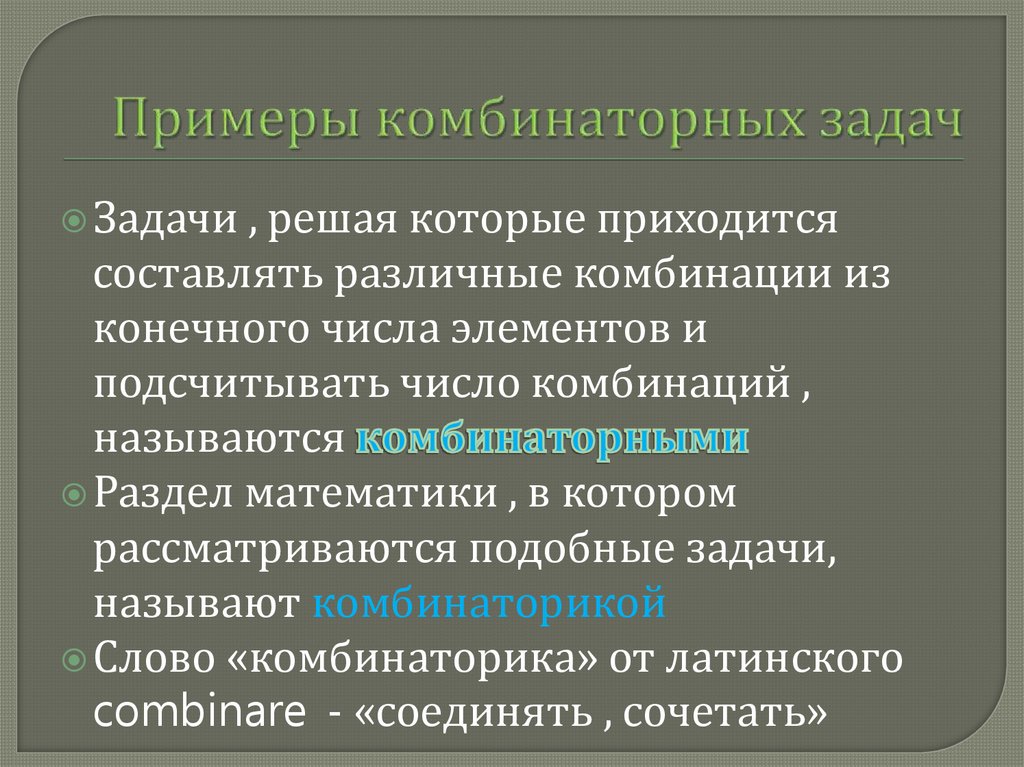 Примеры комбинаторных задач

Задачи , решая которые приходится составлять различные комбинации из конечного числа элементов и подсчитывать число комбинаций , называются комбинаторными

Раздел математики , в котором рассматриваются подобные задачи, называют комбинаторикой

Слово «комбинаторика» от латинского combinare - «соединять , сочетать»